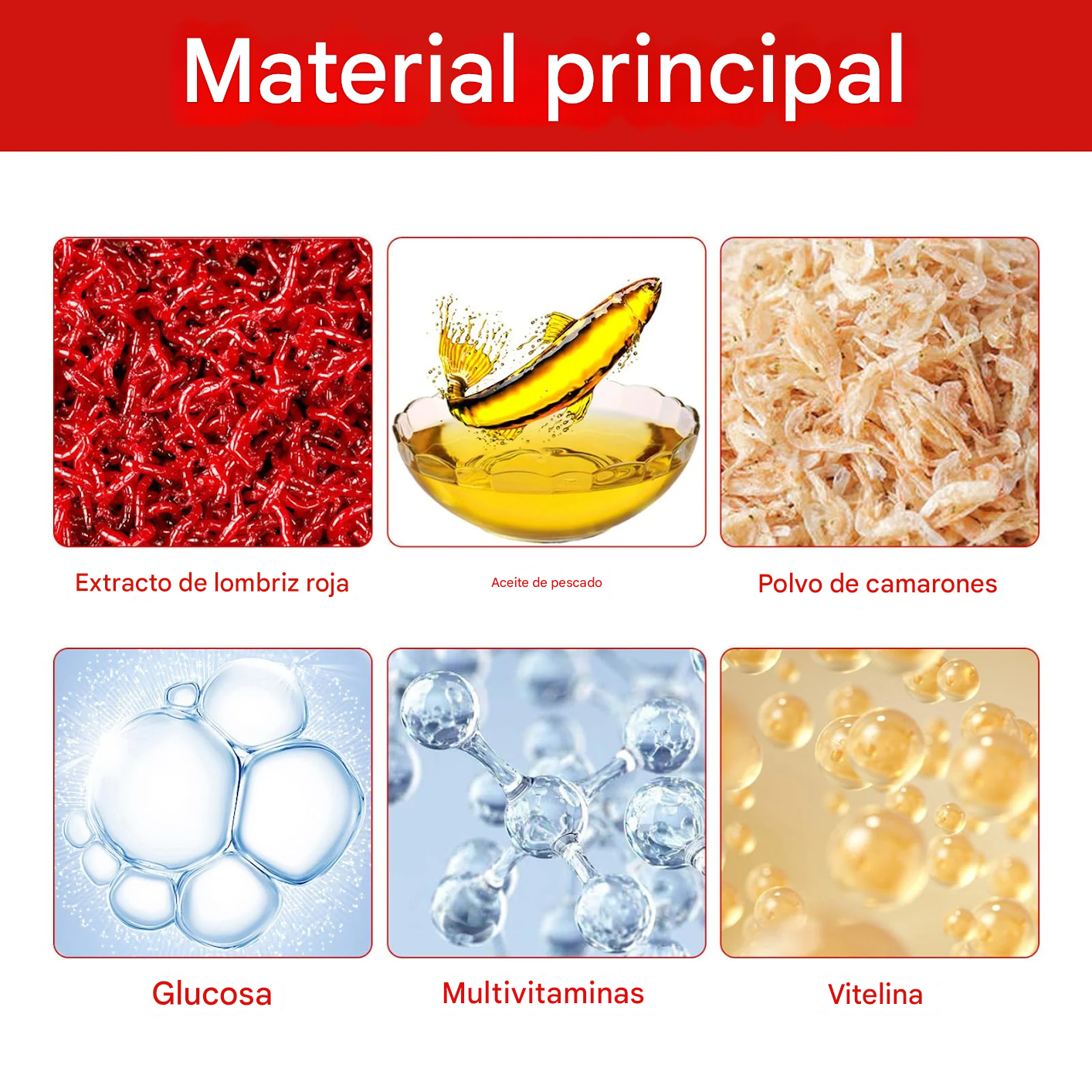 Material principal

Extracto de lombriz roja

Aceite de pescado

Polvo de camarones

Glucosa

Multivitaminas

Vitelina